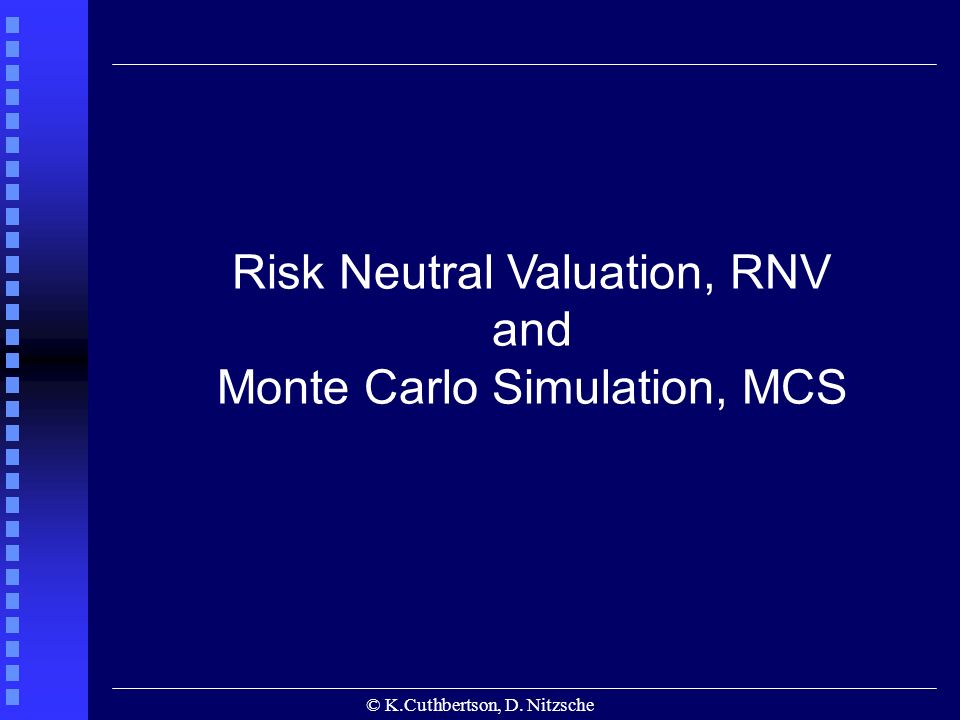 Risk Neutral Valuation, RNV
and
Monte Carlo Simulation, MCS

© K.Cuthbertson, D. Nitzsche